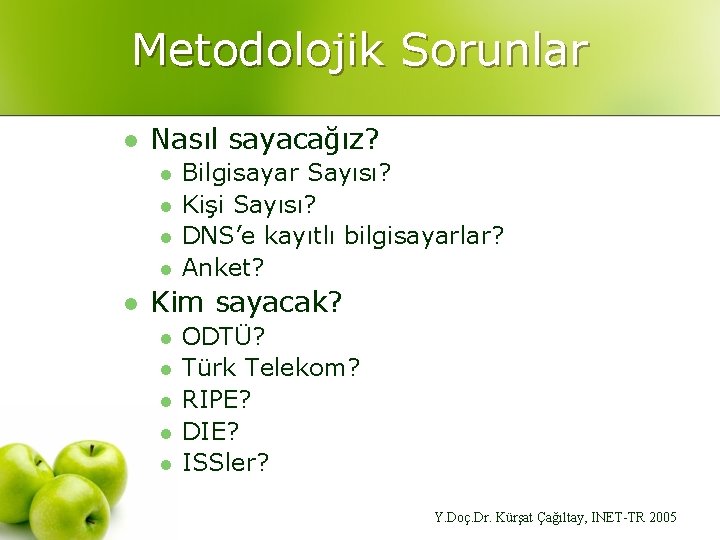 Metodolojik Sorunlar

• Nasıl sayacağız?
• Bilgisayar Sayısı?
• Kişi Sayısı?
• DNS'e kayıtlı bilgisayarlar?
• Anket?
• Kim sayacak?
• ODTÜ?
• Türk Telekom?
• RIPE?
• DIE?
• ISSler?

Y.Doç.Dr. Kürşat Çağıltay, INET-TR 2005